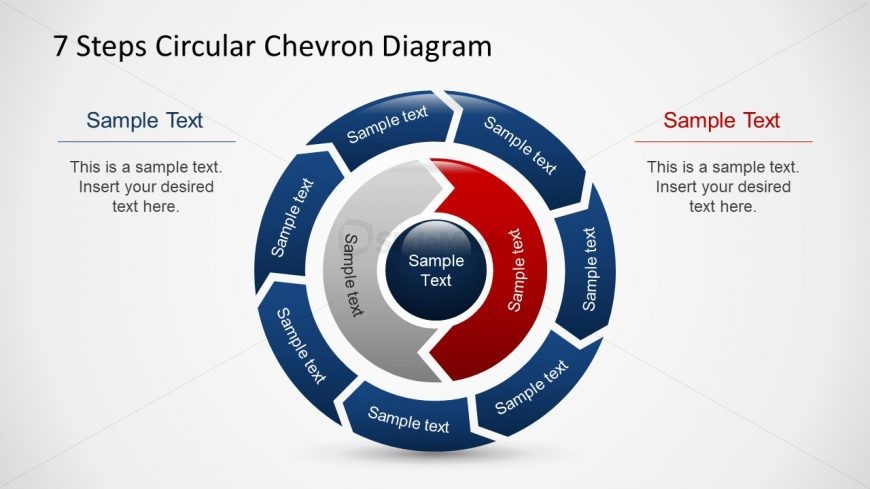 7 Steps Circular Chevron Diagram

Sample Text

This is a sample text. Insert your desired text here.

Sample text

Sample text

Sample text

Sample text

Sample text

Sample text

Sample text

Sample text

Sample text

Sample Text

Sample Text

This is a sample text. Insert your desired text here.